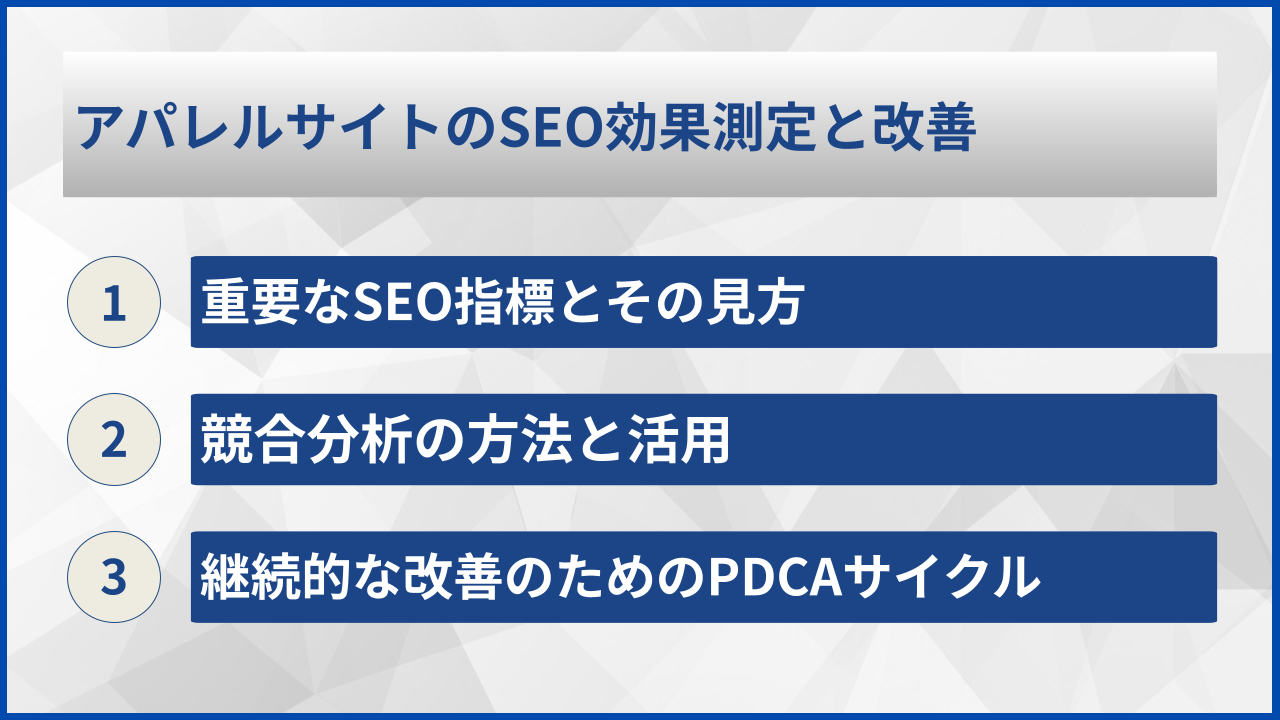 アパレルサイトのSEO効果測定と改善

1
重要なSEO指標とその見方

2
競合分析の方法と活用

3
継続的な改善のためのPDCAサイクル